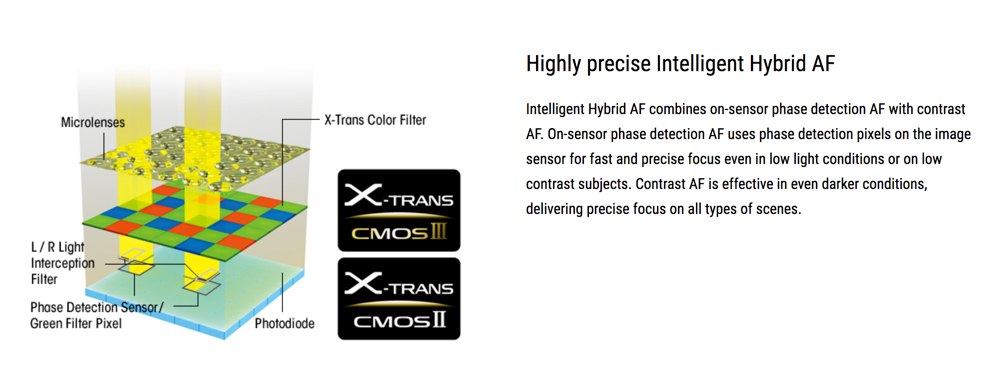 Microlenses

X-Trans Color Filter

L / R Light Interception Filter

Phase Detection Sensor/ Green Filter Pixel

Photodiode

X-TRANS CMOS III

X-TRANS CMOS II

Highly precise Intelligent Hybrid AF

Intelligent Hybrid AF combines on-sensor phase detection AF with contrast AF. On-sensor phase detection AF uses phase detection pixels on the image sensor for fast and precise focus even in low light conditions or on low contrast subjects. Contrast AF is effective in even darker conditions, delivering precise focus on all types of scenes.